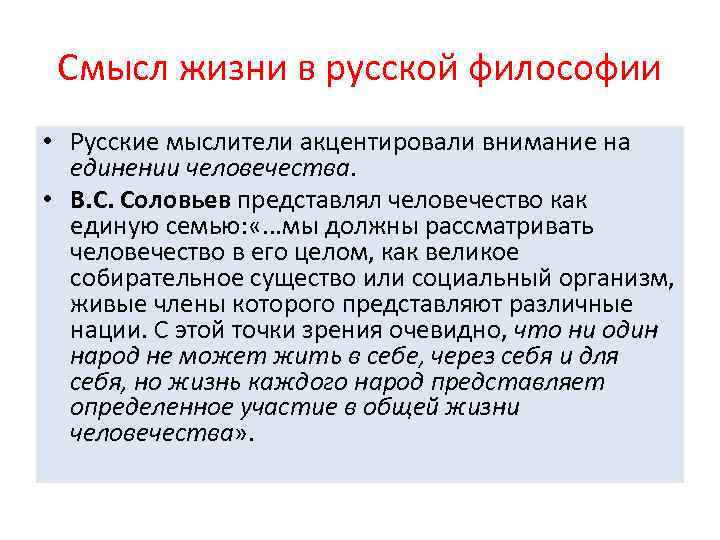 Смысл жизни в русской философии

• Русские мыслители акцентировали внимание на единении человечества.

• В.С. Соловьев представлял человечество как единую семью:«...мы должны рассматривать человечество в его целом, как великое собирательное существо или социальный организм, живые члены которого представляют различные нации. С этой точки зрения очевидно, что ни один народ не может жить в себе, через себя и для себя, но жизнь каждого народ представляет определенное участие в общей жизни человечества».